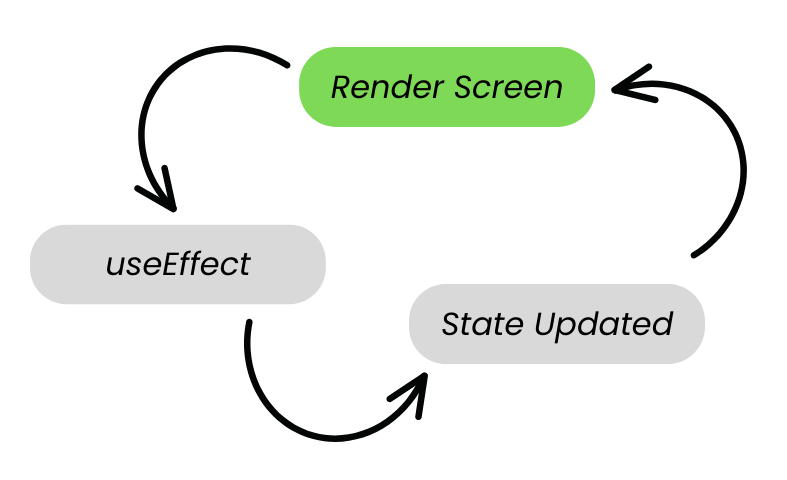 Render Screen

useEffect

State Updated